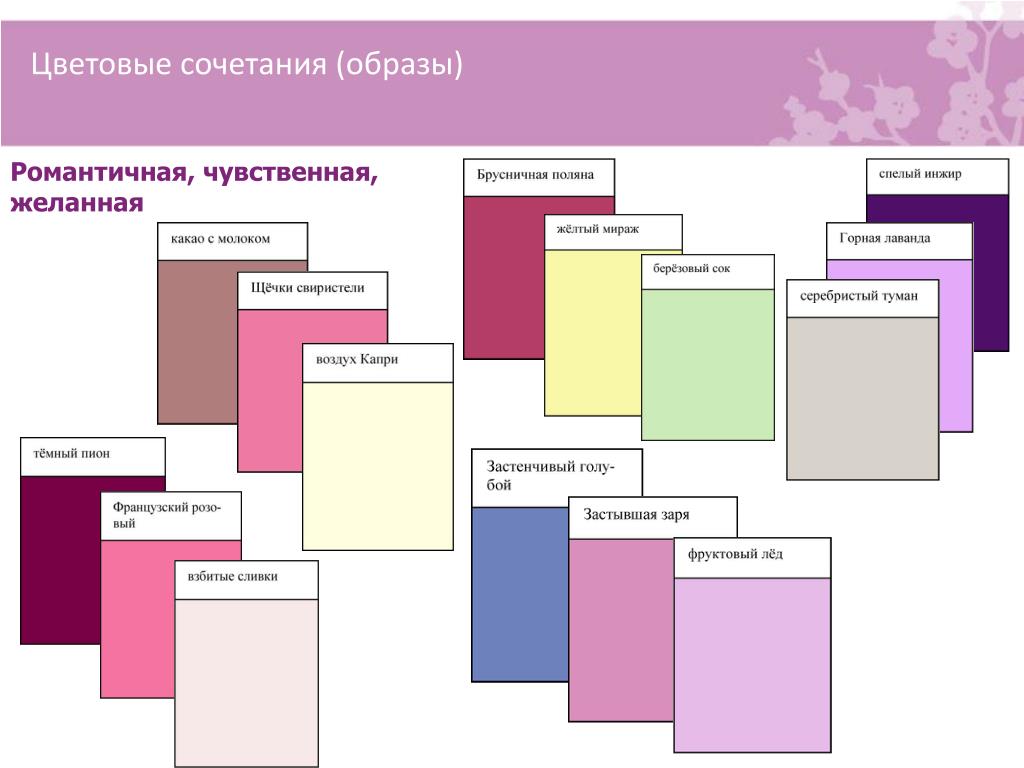 Цветовые сочетания (образы)

Романтичная, чувственная, желанная

какао с молоком

Щёчки свиристели

воздух Капри

тёмный пион

Французский розовый

взбитые сливки

Брусничная поляна

жёлтый мираж

берёзовый сок

Застенчивый голубой

Застывшая заря

фруктовый лёд

спелый инжир

Горная лаванда

серебристый туман